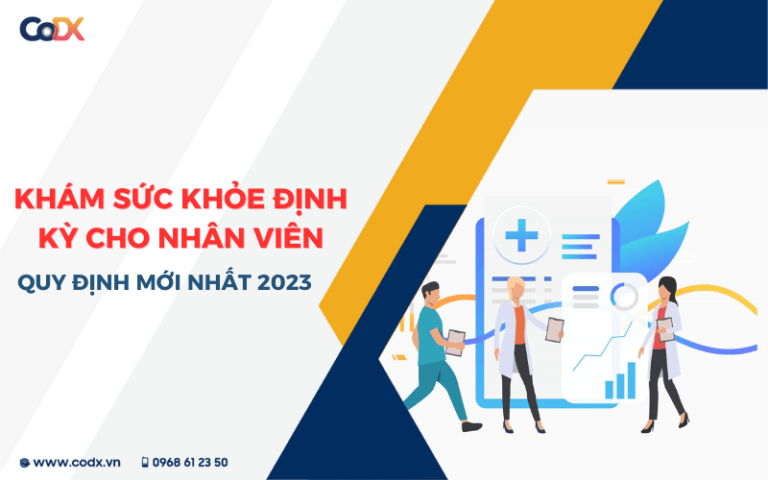 CoDX

KHÁM SỨC KHỎE ĐỊNH KỲ CHO NHÂN VIÊN

QUY ĐỊNH MỚI NHẤT 2023

www.codx.vn

0968 61 23 50